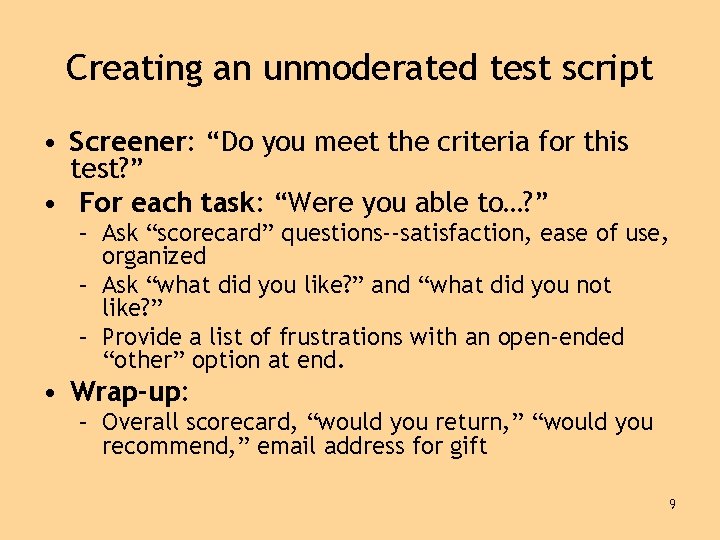 Creating an unmoderated test script

• Screener: “Do you meet the criteria for this test?”
• For each task: “Were you able to…?”
– Ask “scorecard” questions--satisfaction, ease of use, organized
– Ask “what did you like?” and “what did you not like?”
– Provide a list of frustrations with an open-ended “other” option at end.
• Wrap-up:
– Overall scorecard, “would you return,” “would you recommend,” email address for gift

9